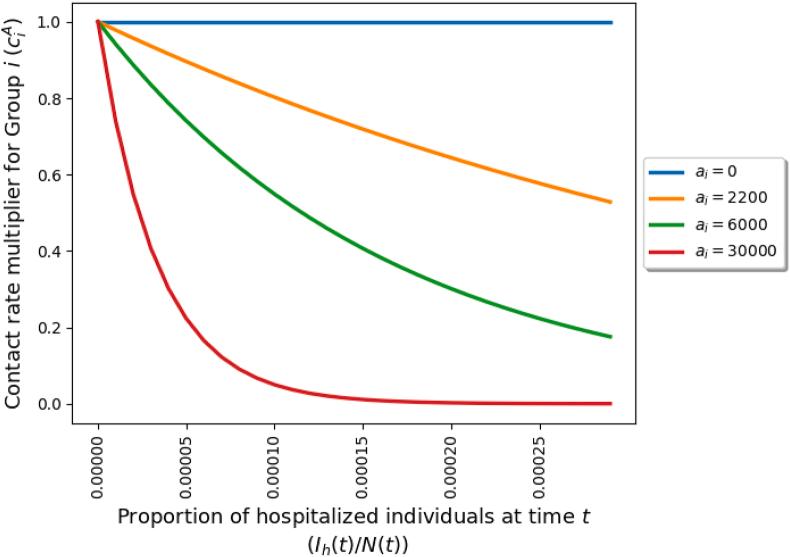 Contact rate multiplier for Group $i$ ($c_i^A$)

1.0
0.8
0.6
0.4
0.2
0.0

0.00000
0.00005
0.00010
0.00015
0.00020
0.00025

Proportion of hospitalized individuals at time $t$
($I_h(t)/N(t)$)

$a_i = 0$
$a_i = 2200$
$a_i = 6000$
$a_i = 30000$